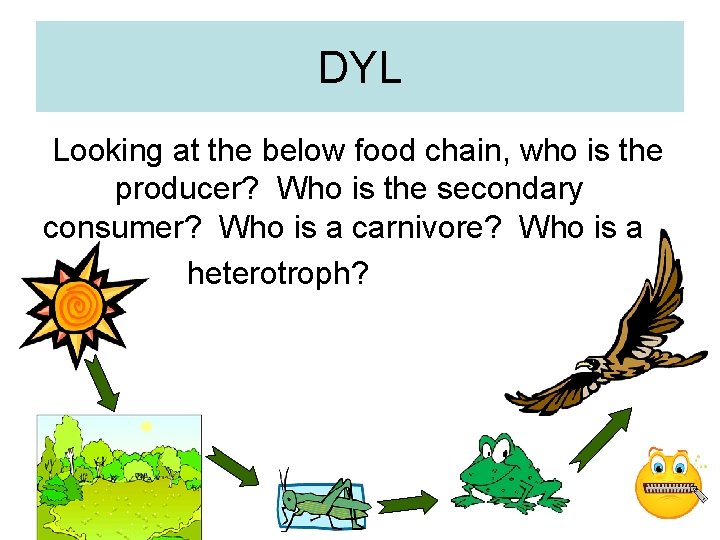 DYL

Looking at the below food chain, who is the producer? Who is the secondary consumer? Who is a carnivore? Who is a heterotroph?